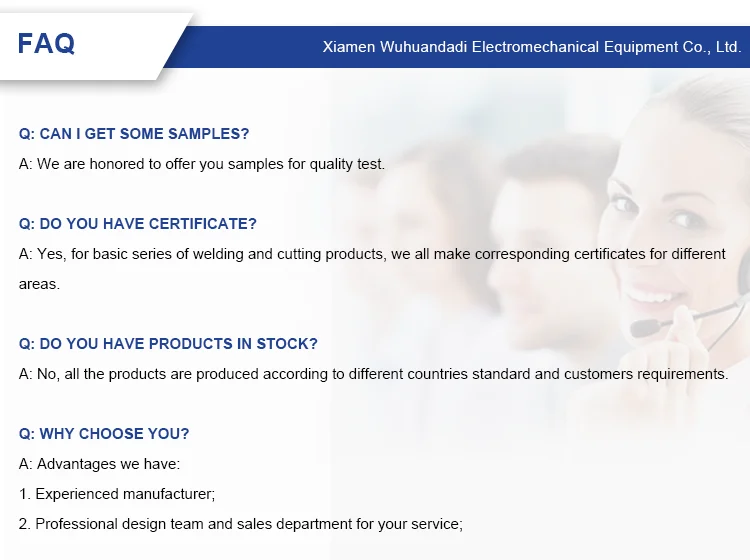 FAQ

Xiamen Wuhuandadi Electromechanical Equipment Co., Ltd.

Q: CAN I GET SOME SAMPLES?

A: We are honored to offer you samples for quality test.

Q: DO YOU HAVE CERTIFICATE?

A: Yes, for basic series of welding and cutting products, we all make corresponding certificates for different areas.

Q: DO YOU HAVE PRODUCTS IN STOCK?

A: No, all the products are produced according to different countries standard and customers requirements.

Q: WHY CHOOSE YOU?

A: Advantages we have:

1. Experienced manufacturer;

2. Professional design team and sales department for your service;